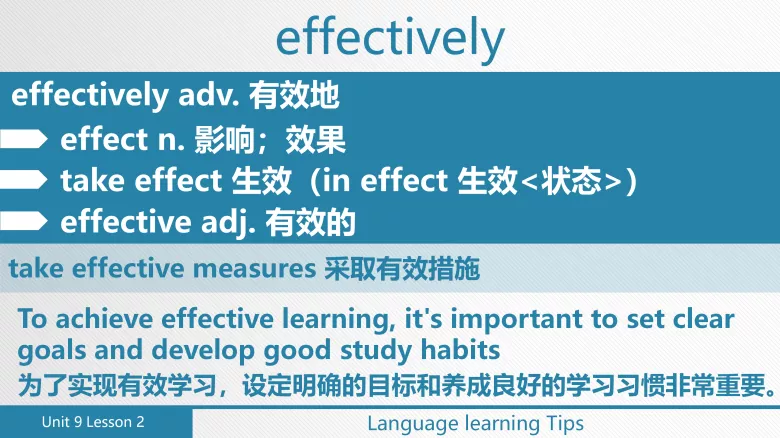 effectively

effectively adv. 有效地

effect n. 影响；效果

take effect 生效（in effect 生效<状态>）

effective adj. 有效的

take effective measures 采取有效措施

To achieve effective learning, it's important to set clear goals and develop good study habits

为了实现有效学习，设定明确的目标和养成良好的学习习惯非常重要。

Unit 9 Lesson 2

Language learning Tips